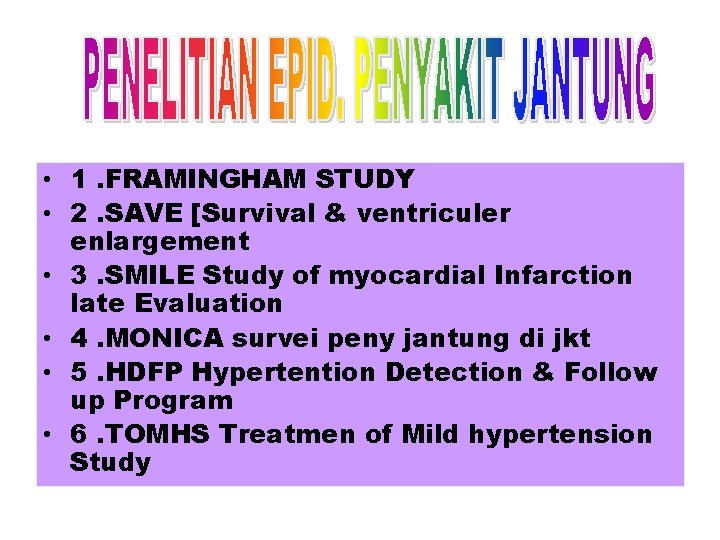 PENELITIAN EPID. PENYAKIT JANTUNG

• 1 .FRAMINGHAM STUDY
• 2 .SAVE [Survival & ventriculer enlargement
• 3 .SMILE Study of myocardial Infarction late Evaluation
• 4 .MONICA survei peny jantung di jkt
• 5 .HDFP Hypertention Detection & Follow up Program
• 6 .TOMHS Treatmen of Mild hypertension Study